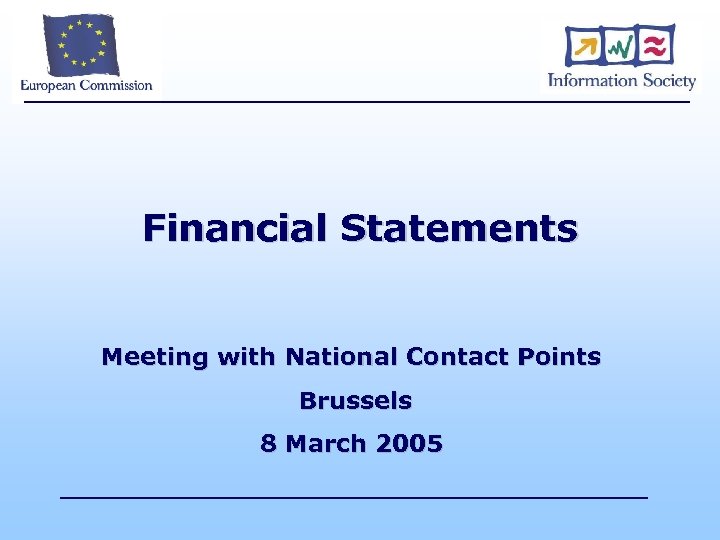 European Commission

Information Society

Financial Statements

Meeting with National Contact Points

Brussels

8 March 2005